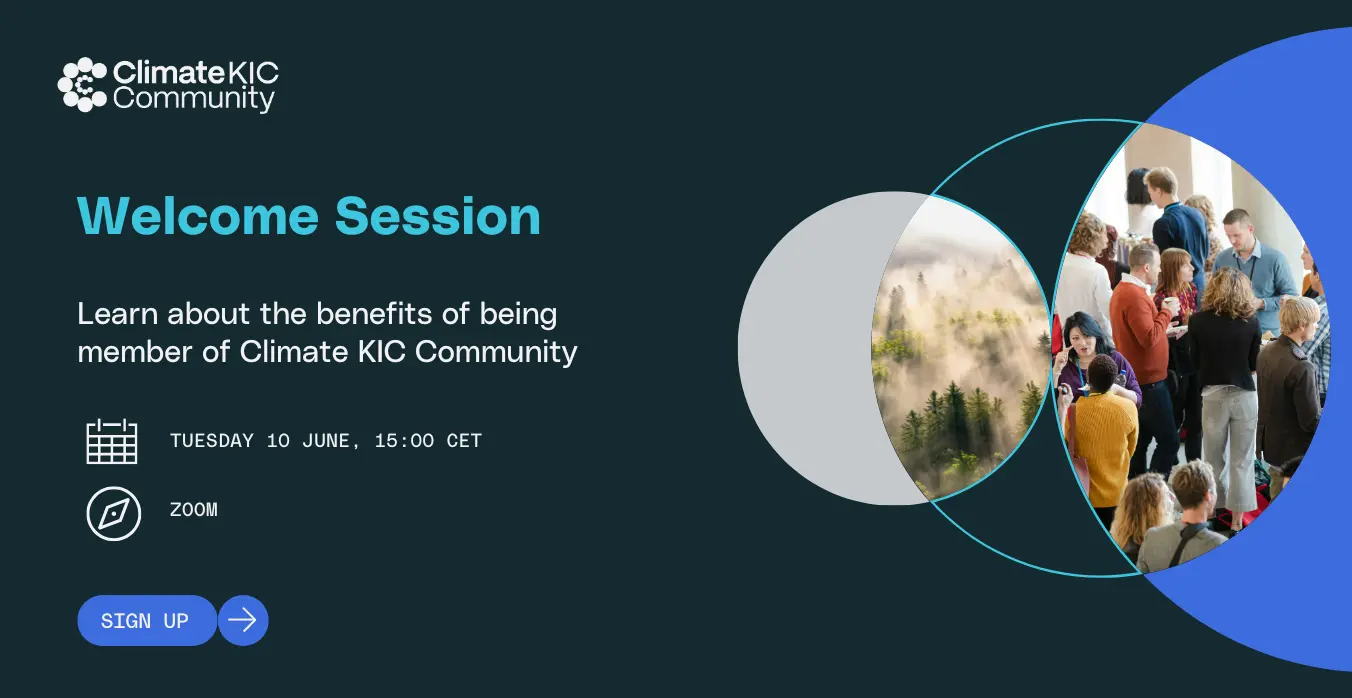 Climate KIC Community

Welcome Session

Learn about the benefits of being member of Climate KIC Community

TUESDAY 10 JUNE, 15:00 CET

ZOOM

SIGN UP